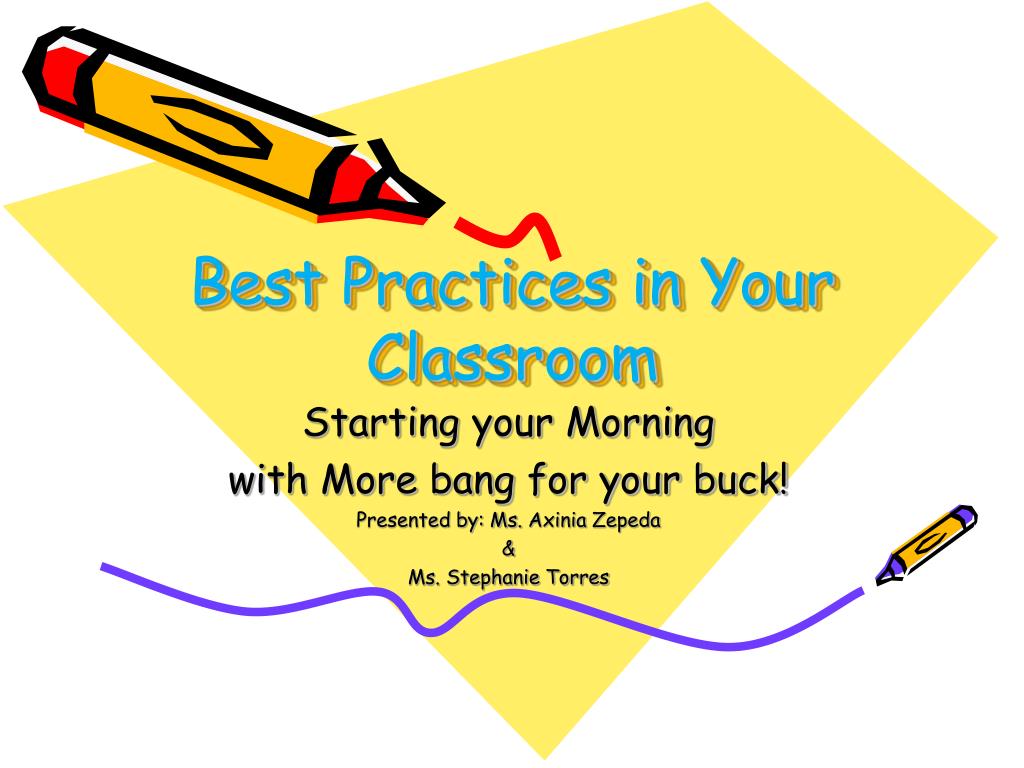 Best Practices in Your Classroom

Starting your Morning
with More bang for your buck!

Presented by: Ms. Axinia Zepeda
&
Ms. Stephanie Torres